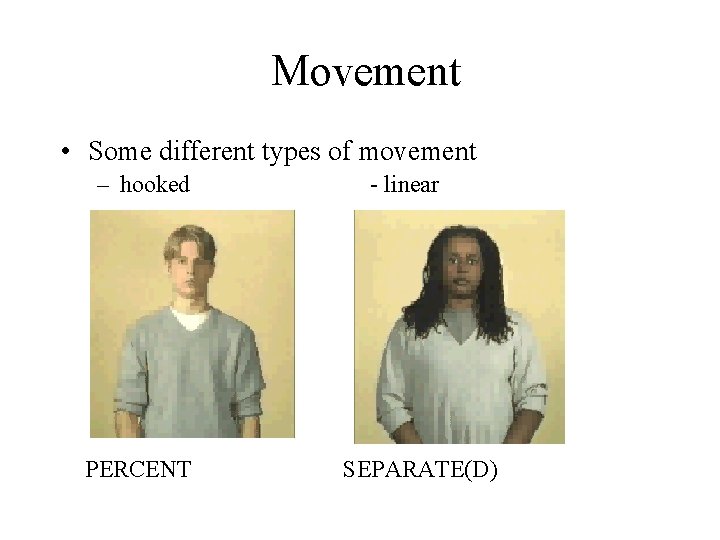 Movement

• Some different types of movement
– hooked
- linear

PERCENT

SEPARATE(D)